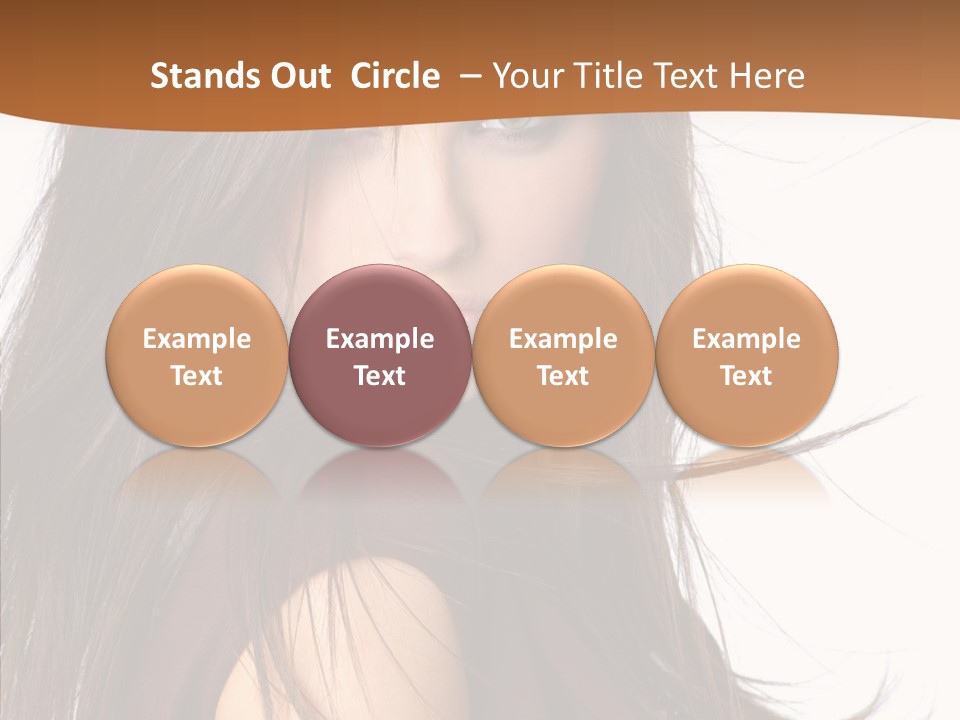 Stands Out Circle – Your Title Text Here

Example Text

Example Text

Example Text

Example Text